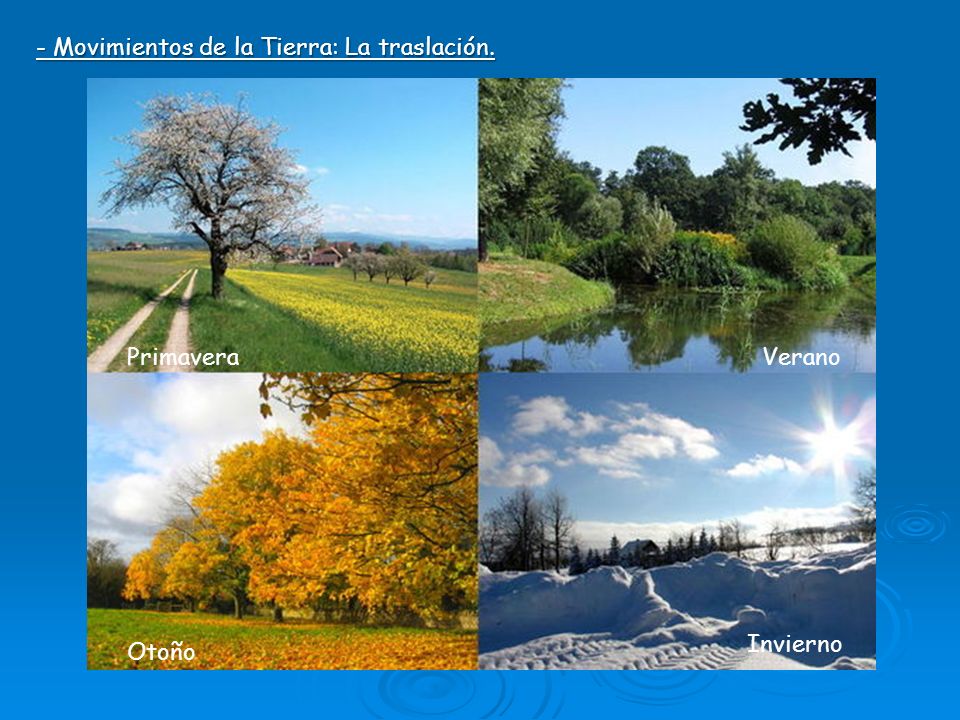 - Movimientos de la Tierra: La traslación.

Primavera

Verano

Otoño

Invierno